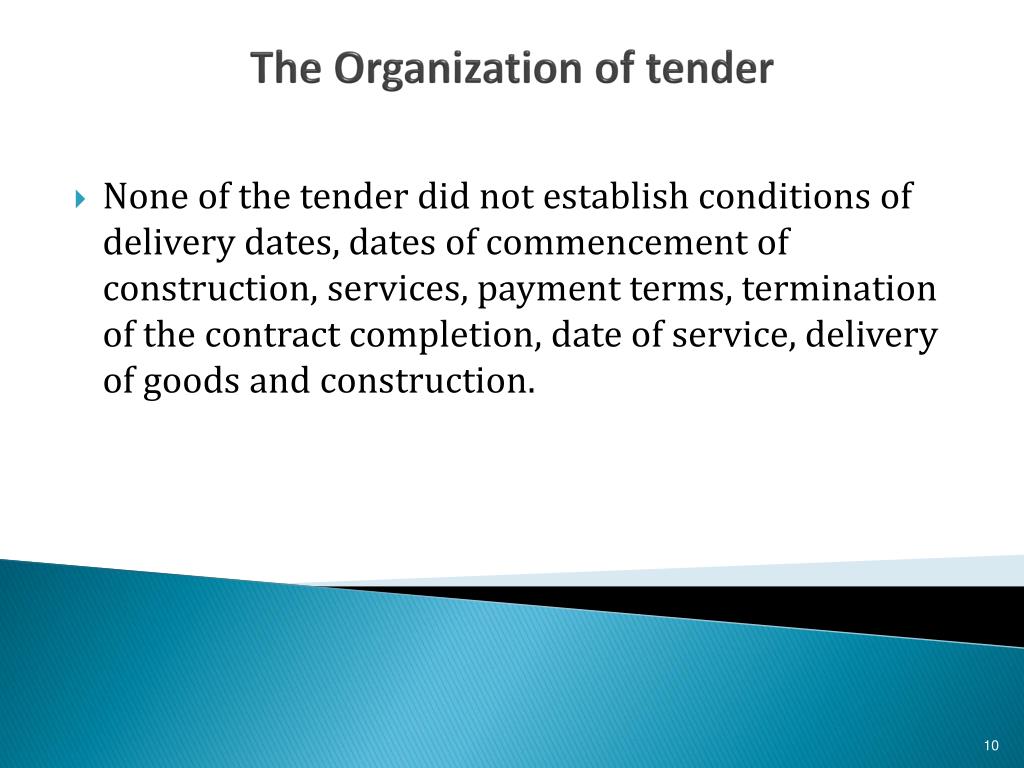 The Organization of tender

None of the tender did not establish conditions of delivery dates, dates of commencement of construction, services, payment terms, termination of the contract completion, date of service, delivery of goods and construction.

10